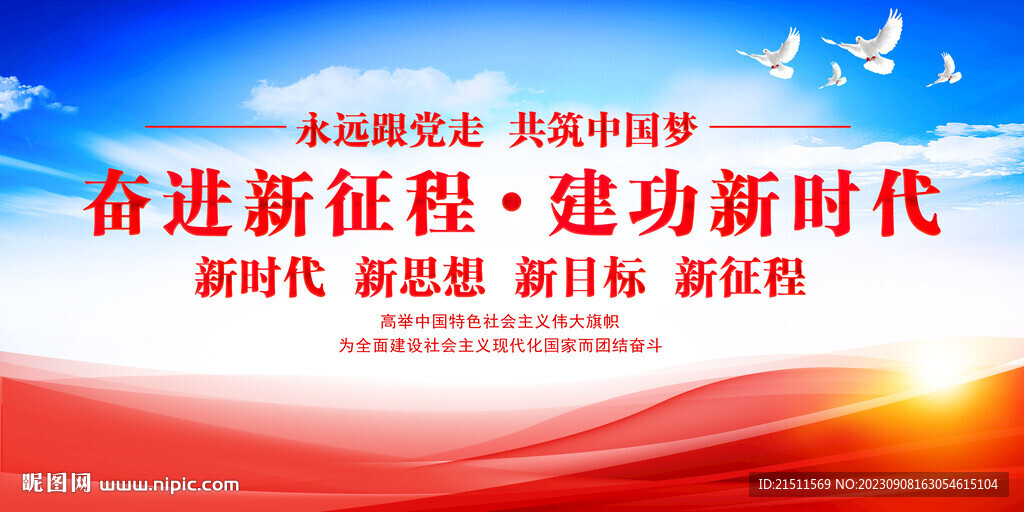 永远跟党走 共筑中国梦

奋进新征程·建功新时代

新时代 新思想 新目标 新征程

高举中国特色社会主义伟大旗帜
为全面建设社会主义现代化国家而团结奋斗

昵图网 www.nipic.com

ID:21511569 NO:20230908163054615104